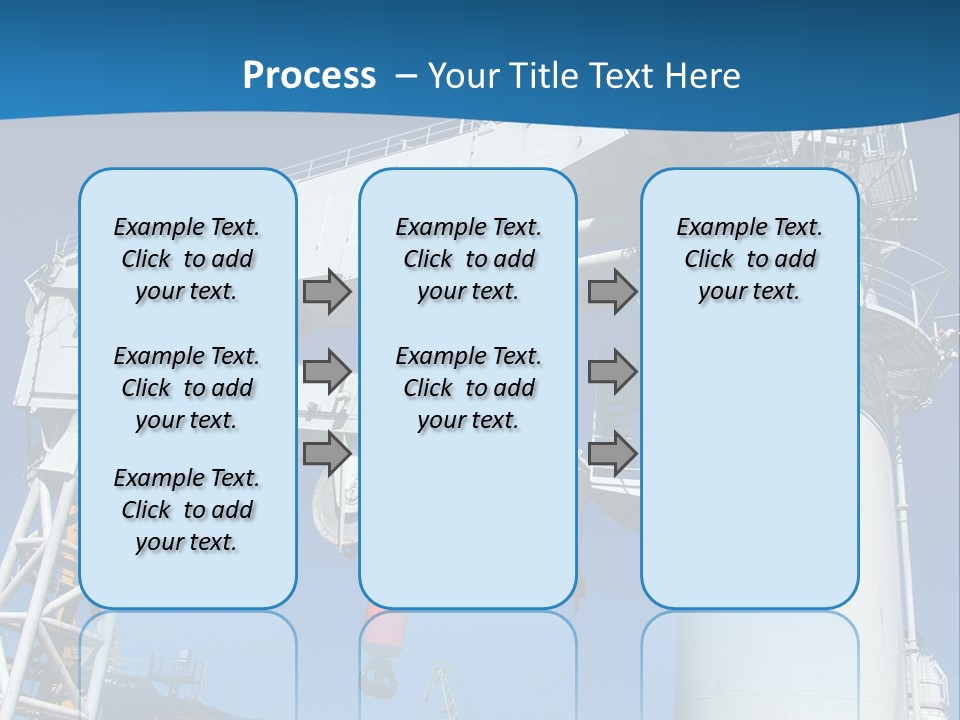 Process – Your Title Text Here

Example Text. Click to add your text.

Example Text. Click to add your text.

Example Text. Click to add your text.

Example Text. Click to add your text.

Example Text. Click to add your text.

Example Text. Click to add your text.